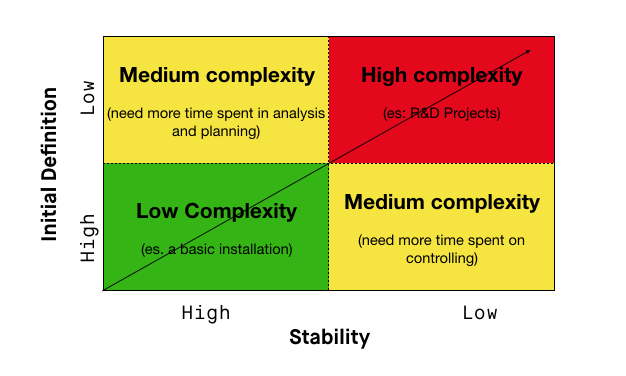 Initial Definition

Low

High

Medium complexity

(need more time spent in analysis and planning)

High complexity

(es: R&D Projects)

Low Complexity

(es. a basic installation)

Medium complexity

(need more time spent on controlling)

High

Low

Stability